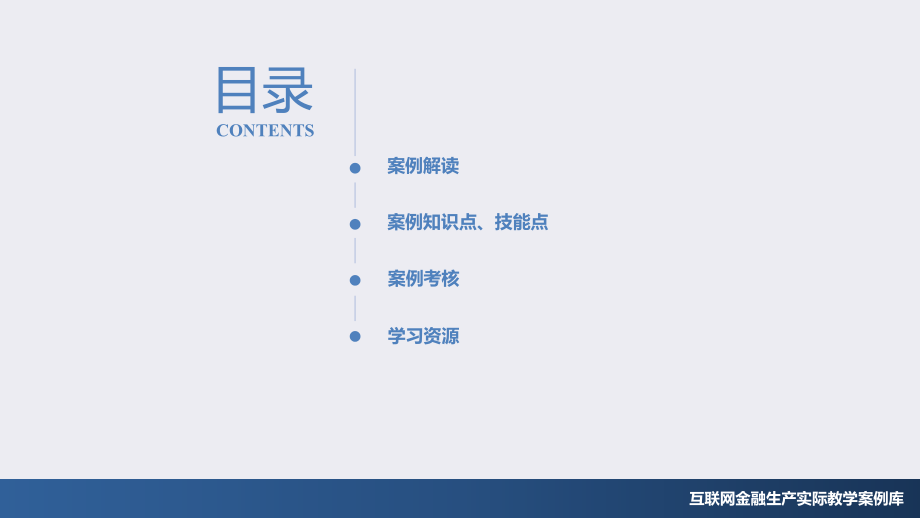 目录
CONTENTS

案例解读

案例知识点、技能点

案例考核

学习资源

互联网金融生产实际教学案例库